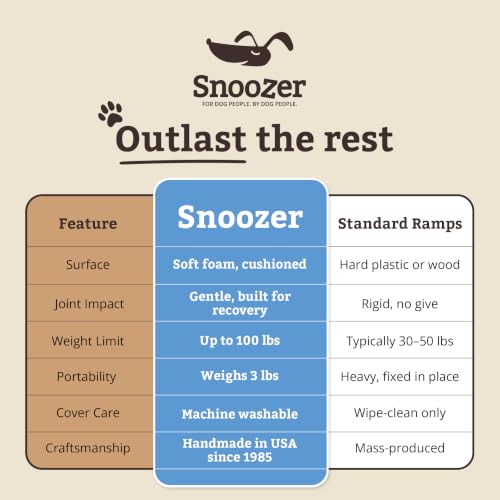 Snoozer
FOR DOG PEOPLE. BY DOG PEOPLE.

Outlast the rest

| Feature | Snoozer | Standard Ramps |
|---|---|---|
| Surface | Soft foam, cushioned | Hard plastic or wood |
| Joint Impact | Gentle, built for recovery | Rigid, no give |
| Weight Limit | Up to 100 lbs | Typically 30–50 lbs |
| Portability | Weighs 3 lbs | Heavy, fixed in place |
| Cover Care | Machine washable | Wipe-clean only |
| Craftsmanship | Handmade in USA since 1985 | Mass-produced |